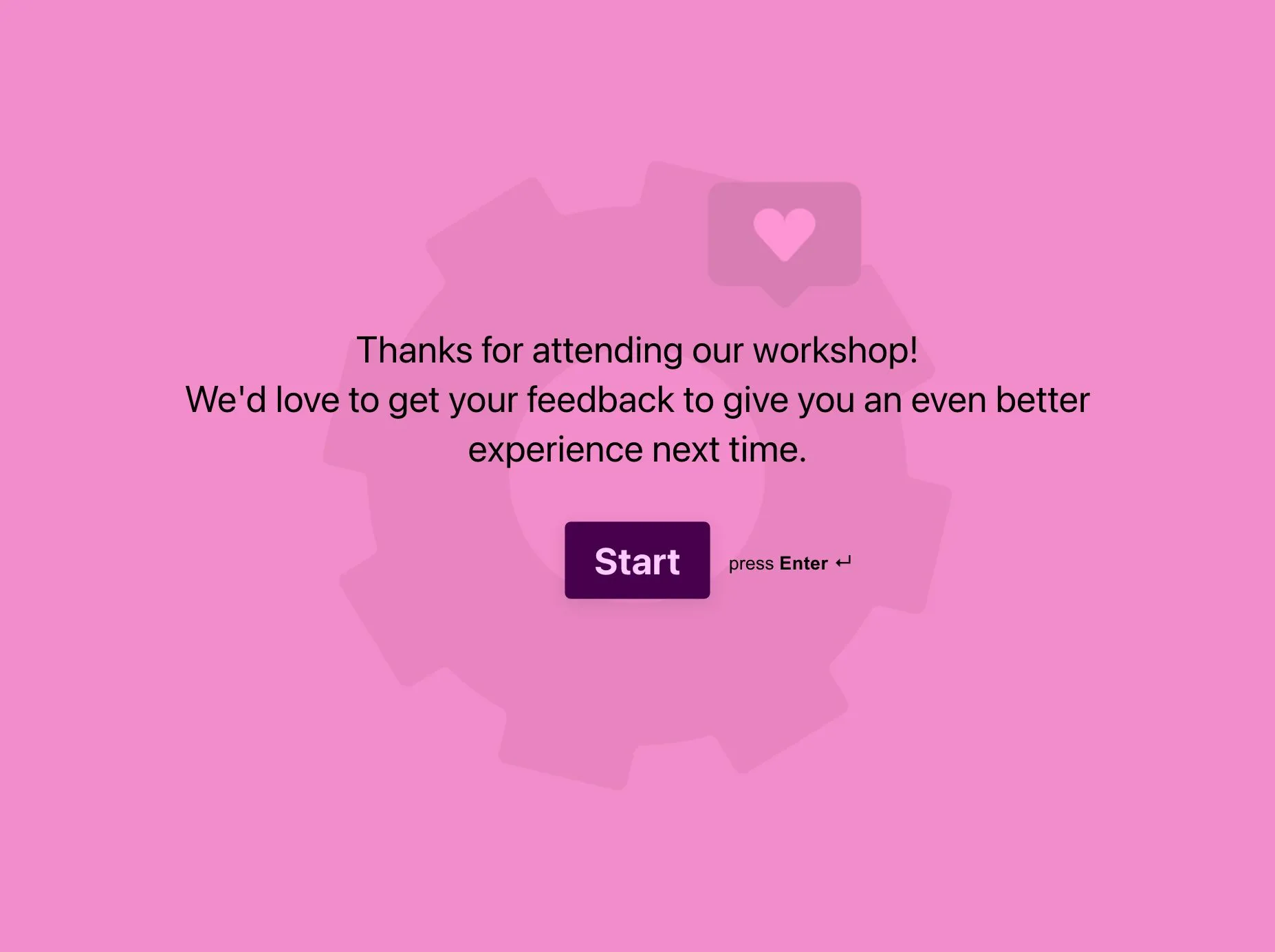 Thanks for attending our workshop!
We'd love to get your feedback to give you an even better experience next time.

Start

press Enter ↵